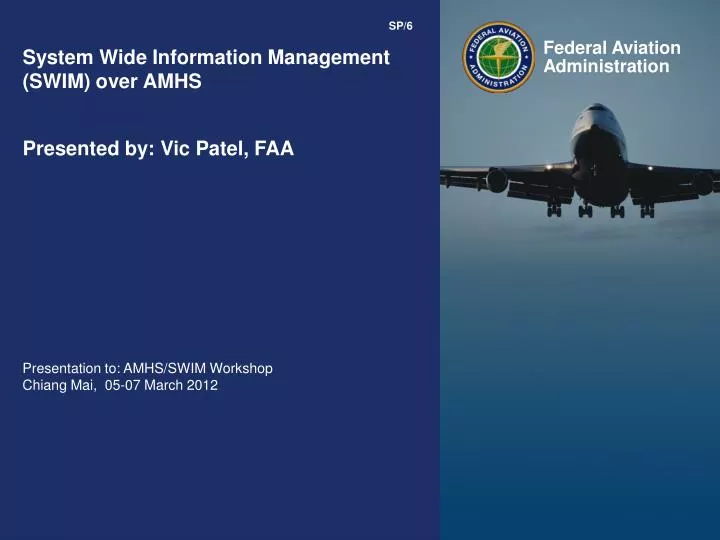 SP/6

System Wide Information Management (SWIM) over AMHS

Presented by: Vic Patel, FAA

Presentation to: AMHS/SWIM Workshop
Chiang Mai, 05-07 March 2012

FEDERAL AVIATION ADMINISTRATION

Federal Aviation Administration